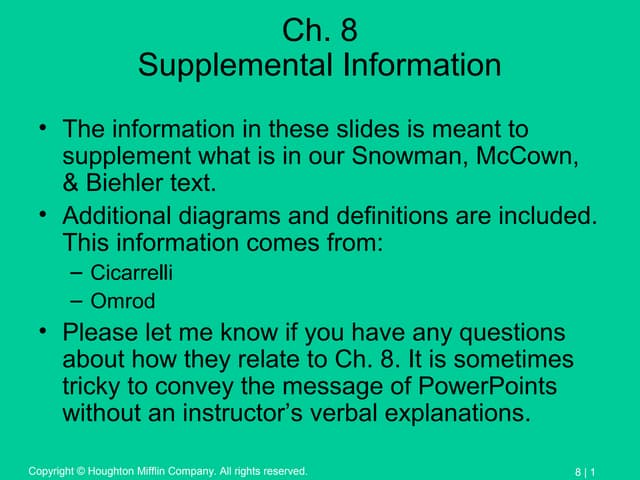 Ch. 8
Supplemental Information

• The information in these slides is meant to supplement what is in our Snowman, McCown, & Biehler text.
• Additional diagrams and definitions are included. This information comes from:
– Cicarrelli
– Omrod
• Please let me know if you have any questions about how they relate to Ch. 8. It is sometimes tricky to convey the message of PowerPoints without an instructor's verbal explanations.

Copyright © Houghton Mifflin Company. All rights reserved.

8 | 1